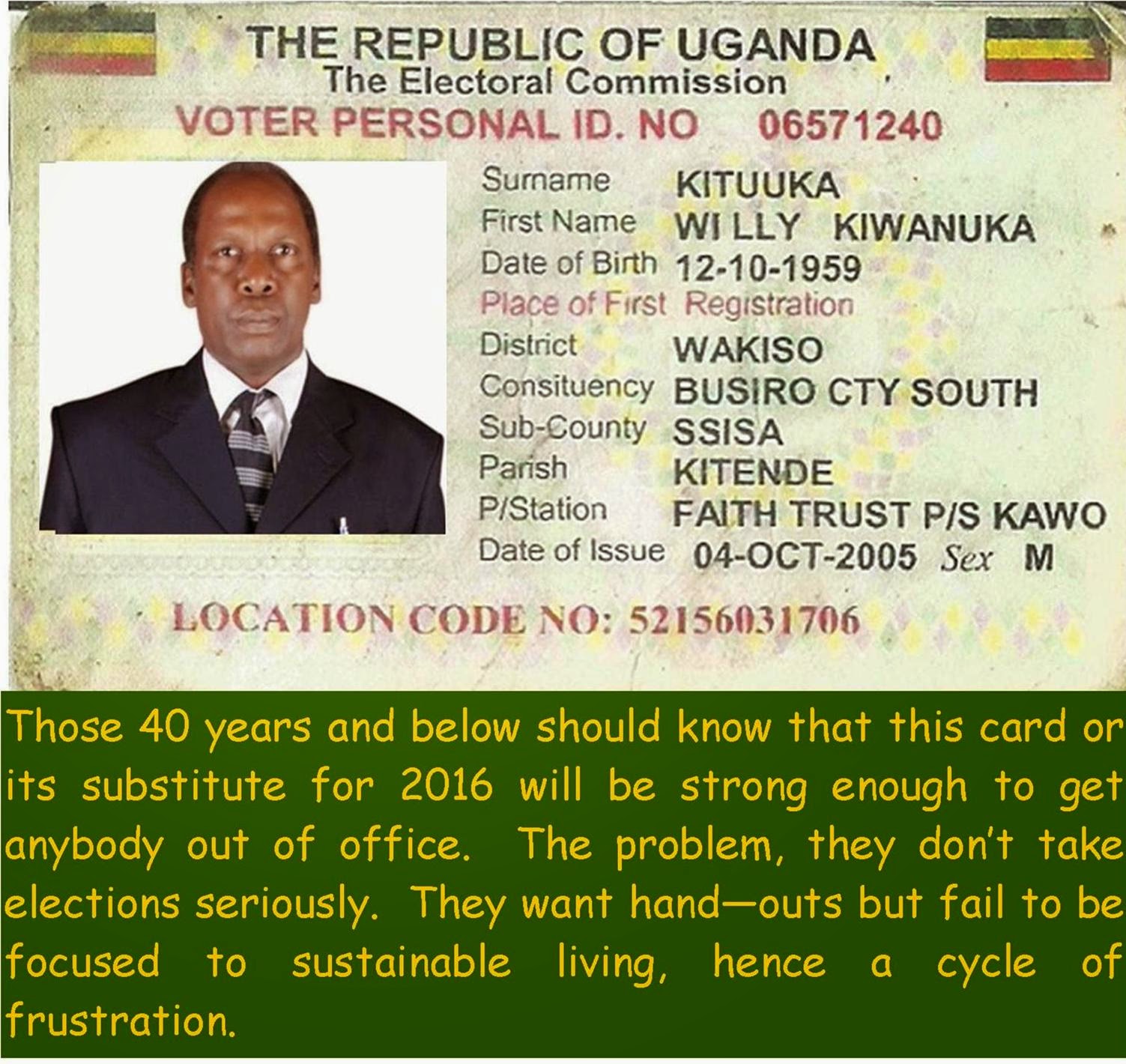 THE REPUBLIC OF UGANDA
The Electoral Commission
VOTER PERSONAL ID. NO 06571240

Surname KITUUKA
First Name WI LLY KIWANUKA
Date of Birth 12-10-1959
Place of First Registration
District WAKISO
Consituency BUSIRO CTY SOUTH
Sub-County SSISA
Parish KITENDE
P/Station FAITH TRUST P/S KAWO
Date of Issue 04-OCT-2005 Sex M

LOCATION CODE NO: 52156031706

Those 40 years and below should know that this card or its substitute for 2016 will be strong enough to get anybody out of office. The problem, they don't take elections seriously. They want hand—outs but fail to be focused to sustainable living, hence a cycle of frustration.